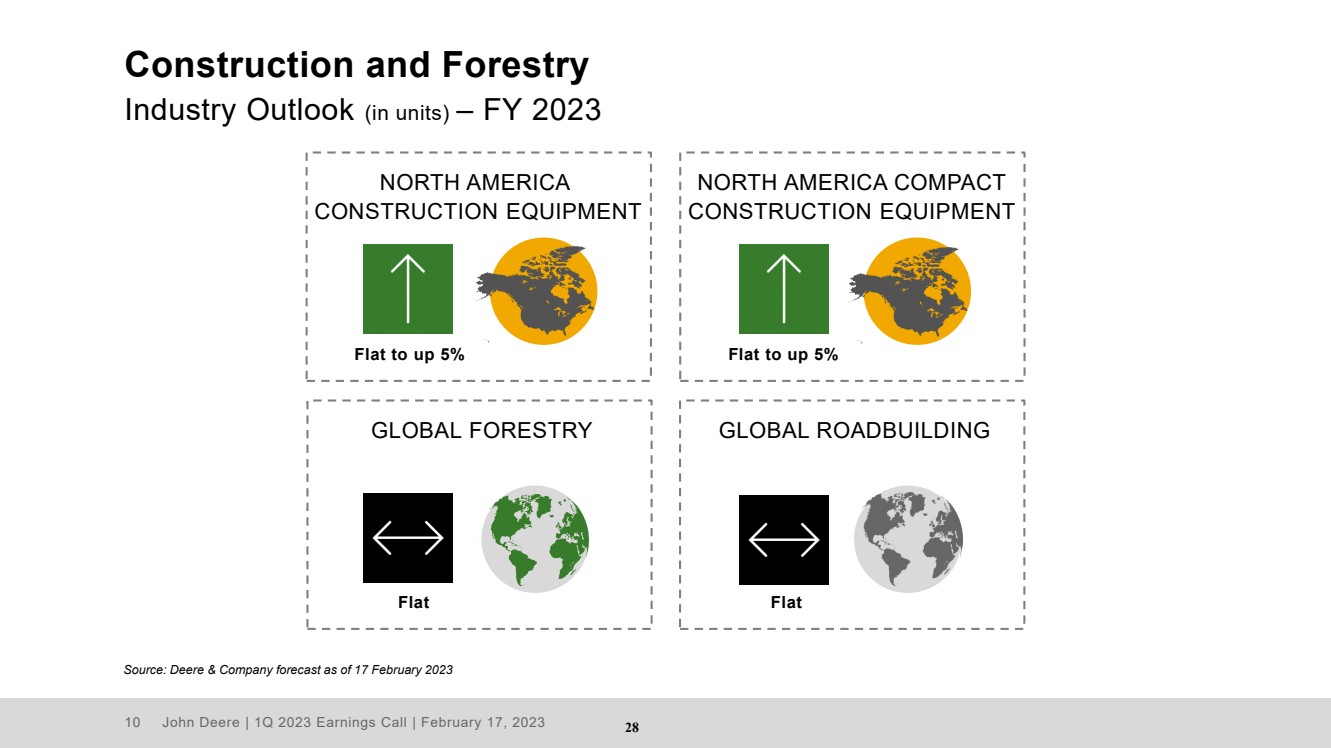 Construction and Forestry
Industry Outlook (in units) – FY 2023

NORTH AMERICA CONSTRUCTION EQUIPMENT

Flat to up 5%

NORTH AMERICA COMPACT CONSTRUCTION EQUIPMENT

Flat to up 5%

GLOBAL FORESTRY

Flat

GLOBAL ROADBUILDING

Flat

Source: Deere & Company forecast as of 17 February 2023

10 John Deere | 1Q 2023 Earnings Call | February 17, 2023

28